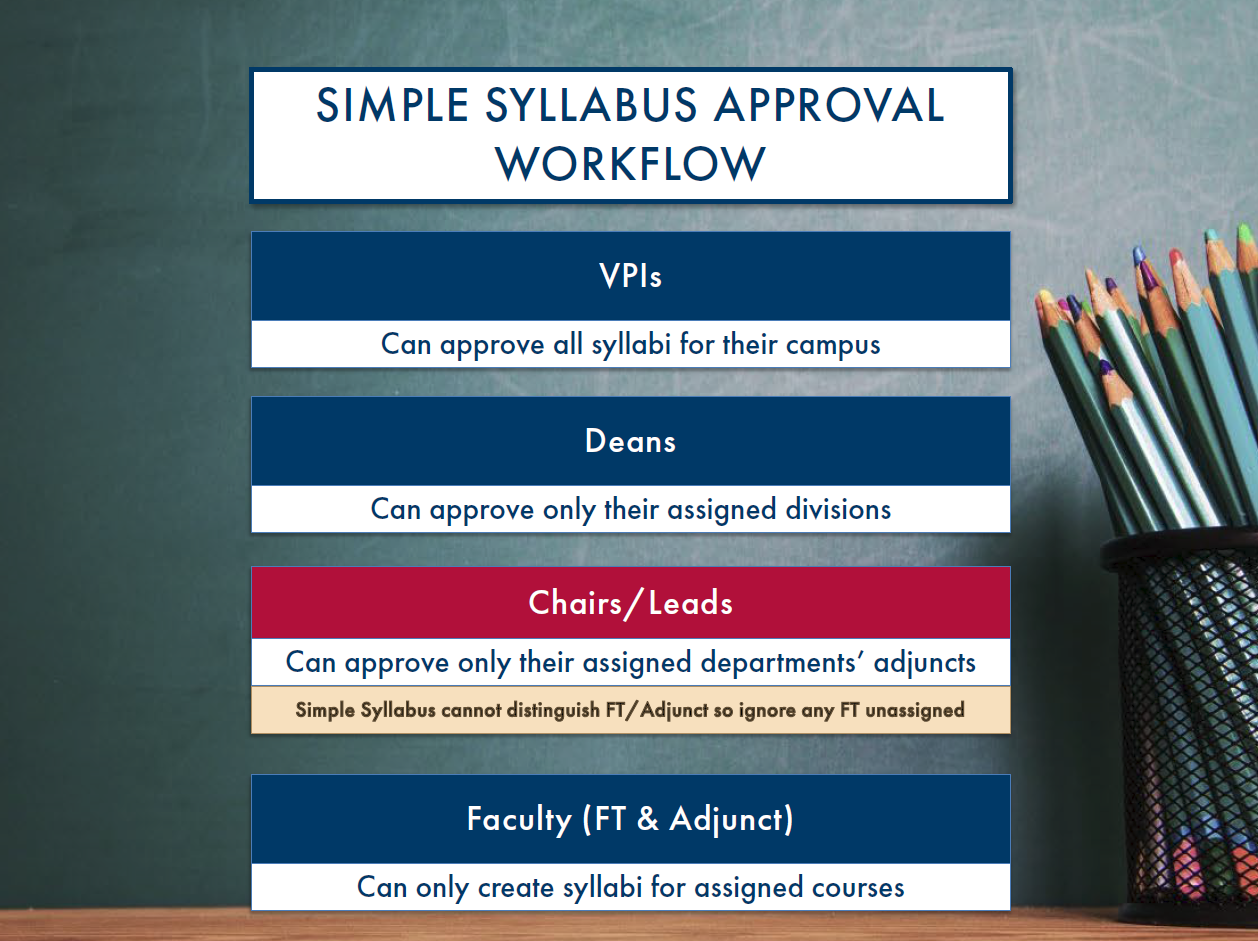 SIMPLE SYLLABUS APPROVAL WORKFLOW

VPIs

Can approve all syllabi for their campus

Deans

Can approve only their assigned divisions

Chairs/Leads

Can approve only their assigned departments' adjuncts

Simple Syllabus cannot distinguish FT/Adjunct so ignore any FT unassigned

Faculty (FT & Adjunct)

Can only create syllabi for assigned courses